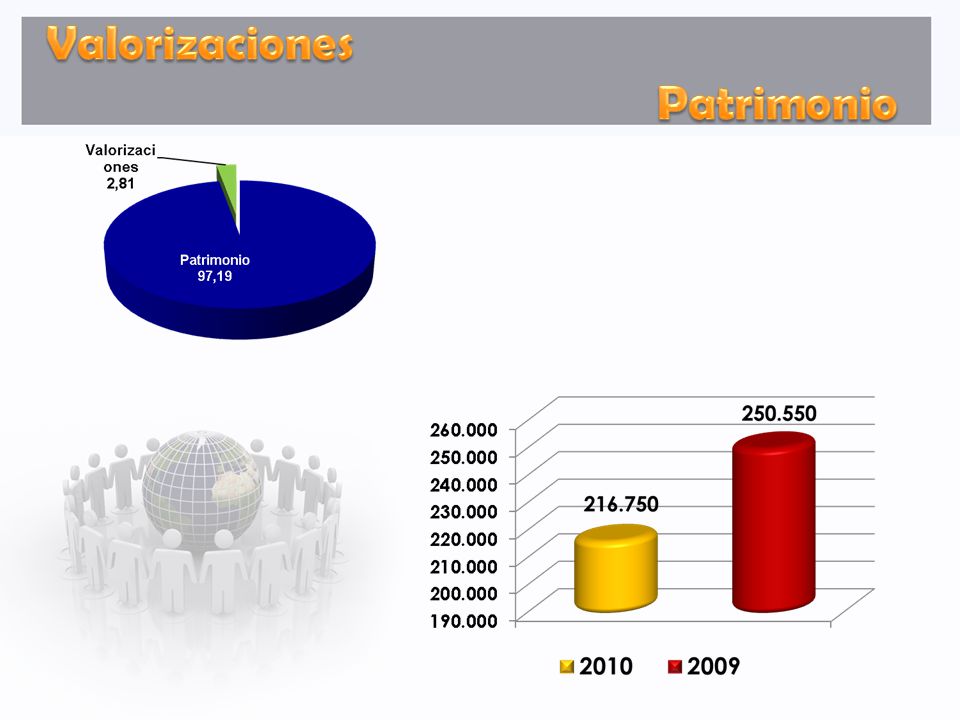 Valorizaciones

Patrimonio

Valorizaciones
2,81

Patrimonio
97,19

260.000
250.000
240.000
230.000
220.000
210.000
200.000
190.000

216.750

250.550

2010 2009